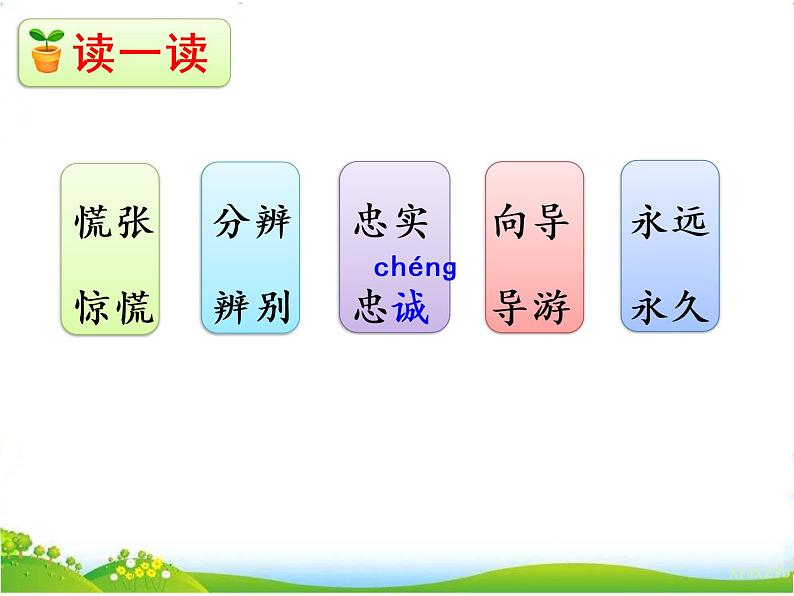 读一读

慌张
惊慌

分辨
辨别

忠实
chéng
忠诚

向导
导游

永远
永久